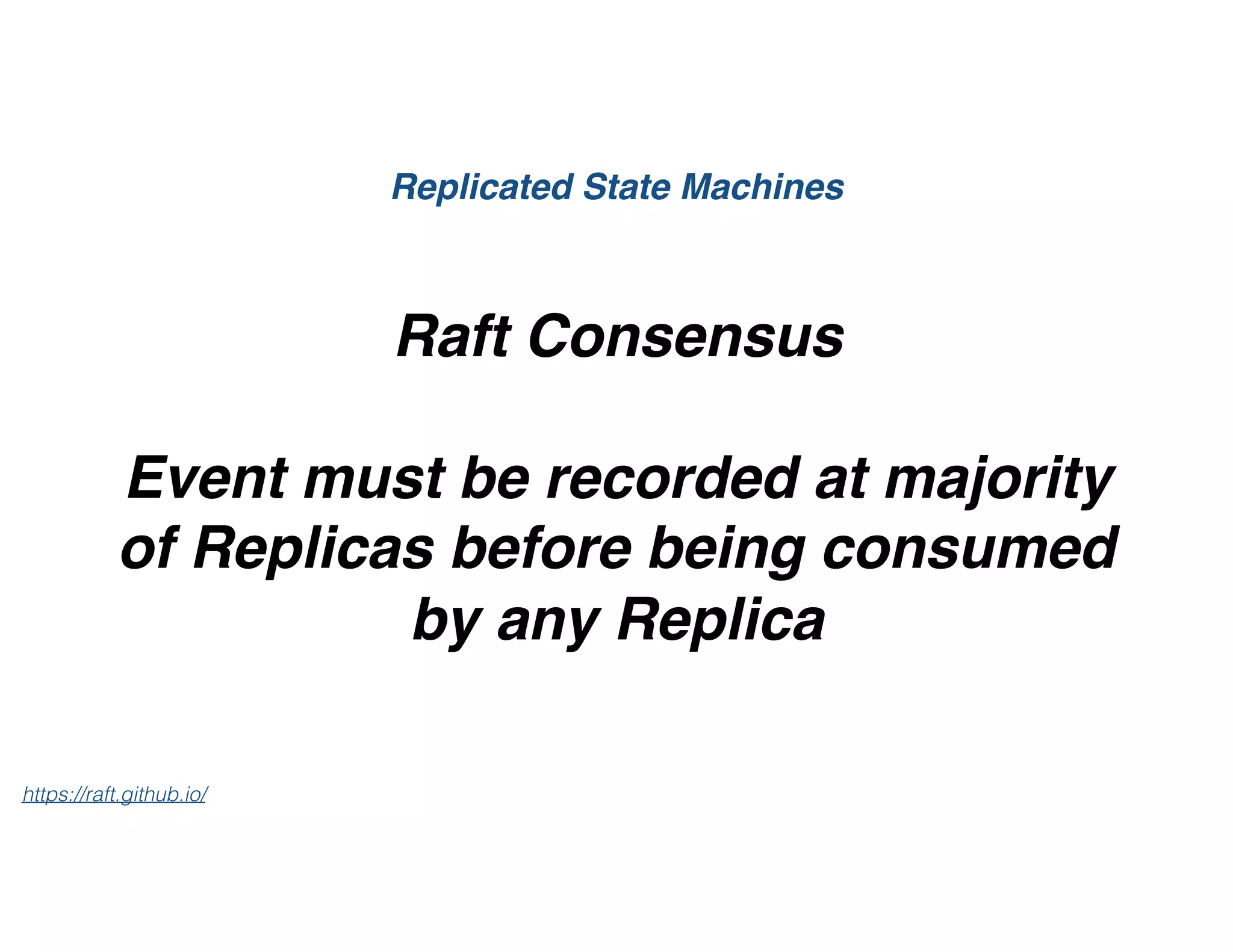 Replicated State Machines

Raft Consensus

Event must be recorded at majority of Replicas before being consumed by any Replica

https://raft.github.io/